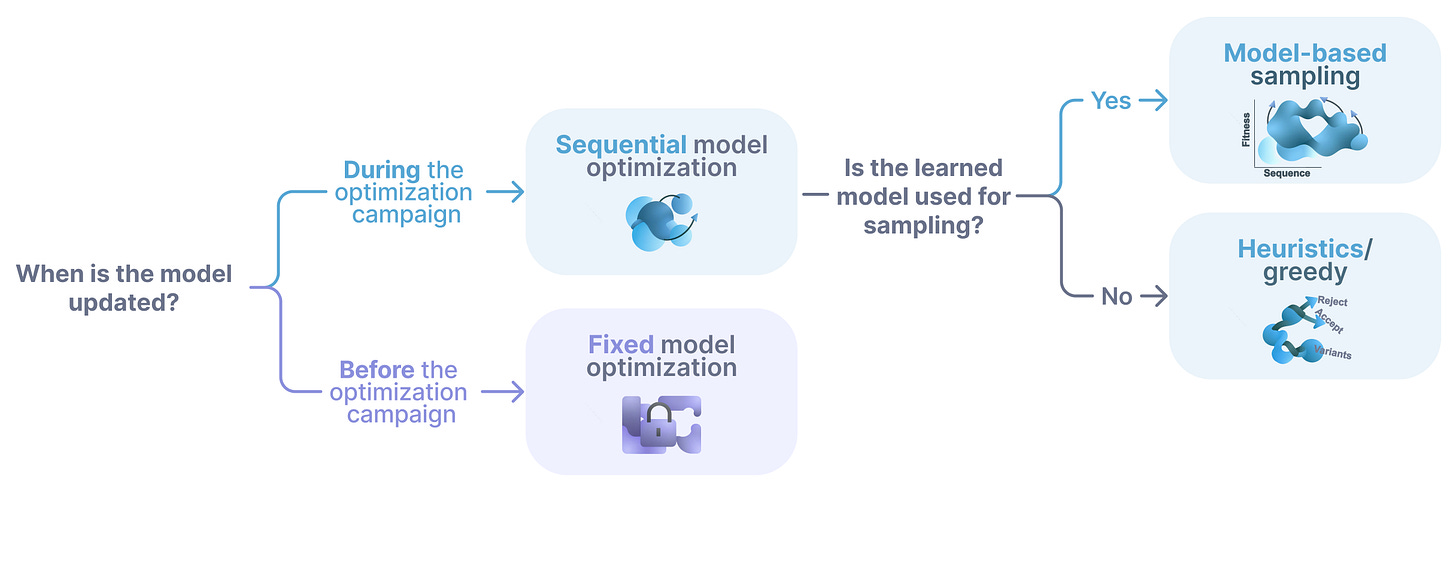 When is the model updated?

During the optimization campaign

Sequential model optimization

Is the learned model used for sampling?

Yes

Model-based sampling

Fitness

Sequence

No

Heuristics/ greedy

Reject

Accept

Variants

Before the optimization campaign

Fixed model optimization